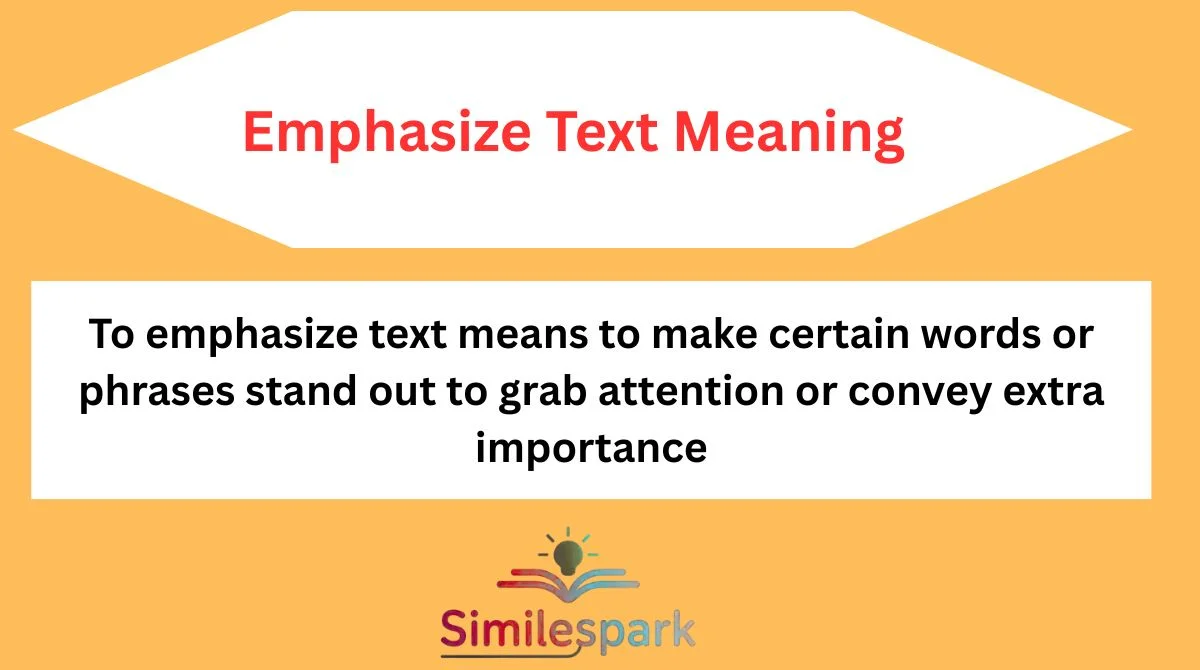 Emphasize Text Meaning

To emphasize text means to make certain words or phrases stand out to grab attention or convey extra importance

Similespark